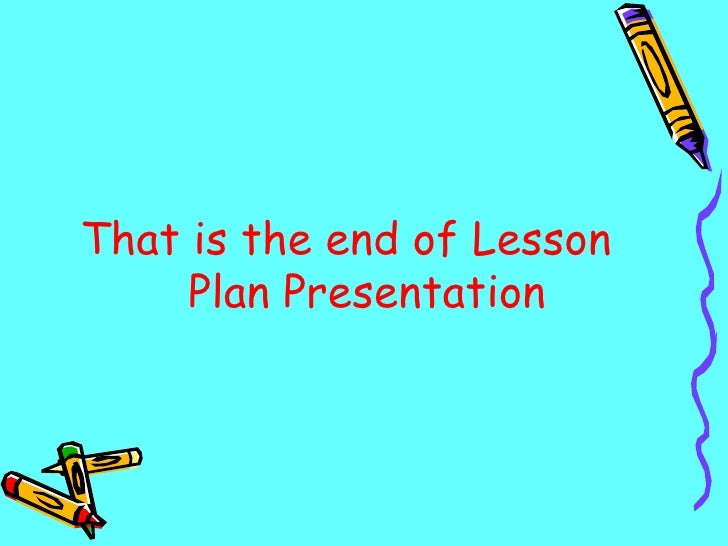 That is the end of Lesson Plan Presentation